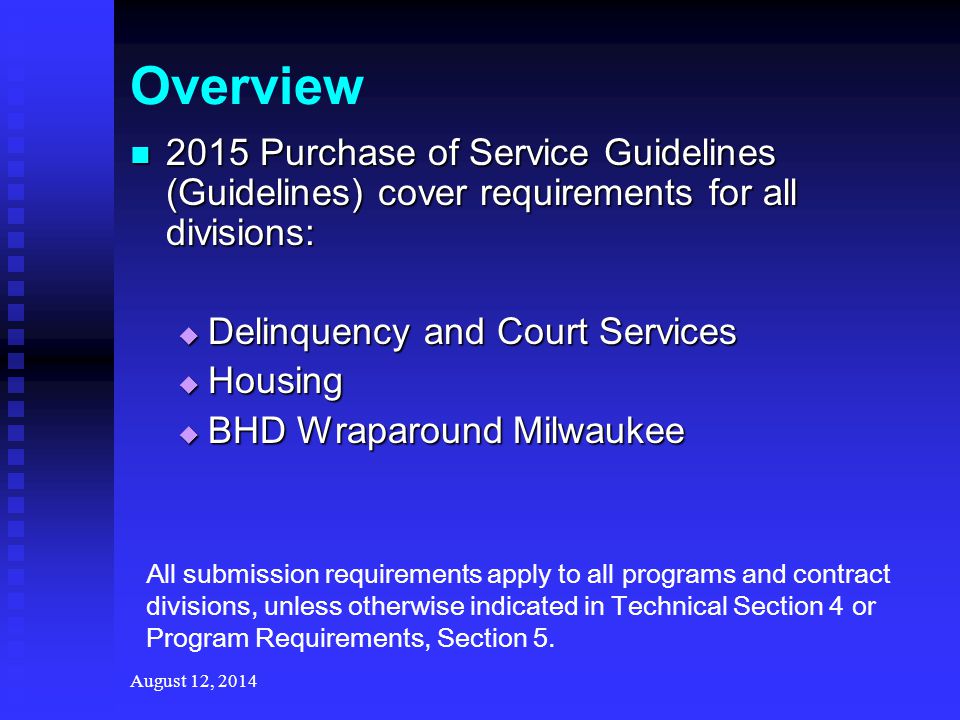 Overview

2015 Purchase of Service Guidelines (Guidelines) cover requirements for all divisions:

Delinquency and Court Services
Housing
BHD Wraparound Milwaukee

All submission requirements apply to all programs and contract divisions, unless otherwise indicated in Technical Section 4 or Program Requirements, Section 5.

August 12, 2014